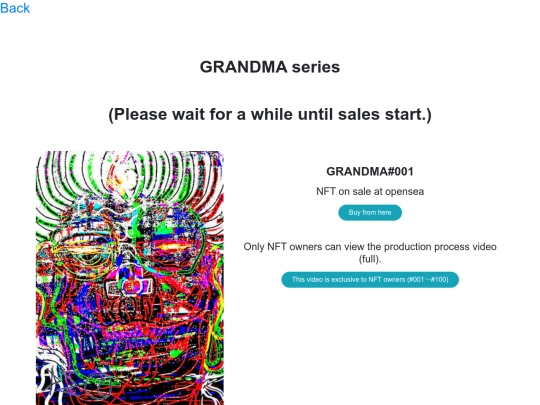 Back

GRANDMA series

(Please wait for a while until sales start.)

GRANDMA#001

NFT on sale at opensea

Buy from here

Only NFT owners can view the production process video (full).

This video is exclusive to NFT owners (#001～#100)